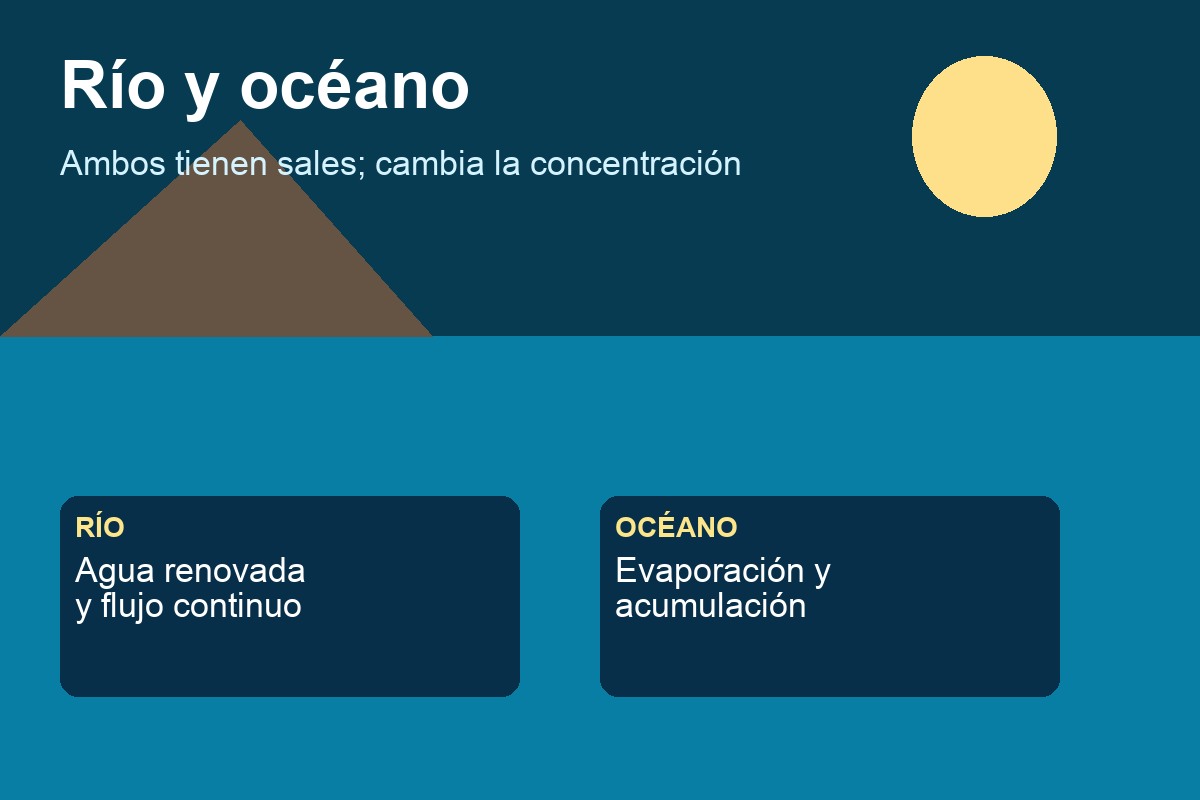 Río y océano

Ambos tienen sales; cambia la concentración

RÍO
Agua renovada y flujo continuo

OCÉANO
Evaporación y acumulación